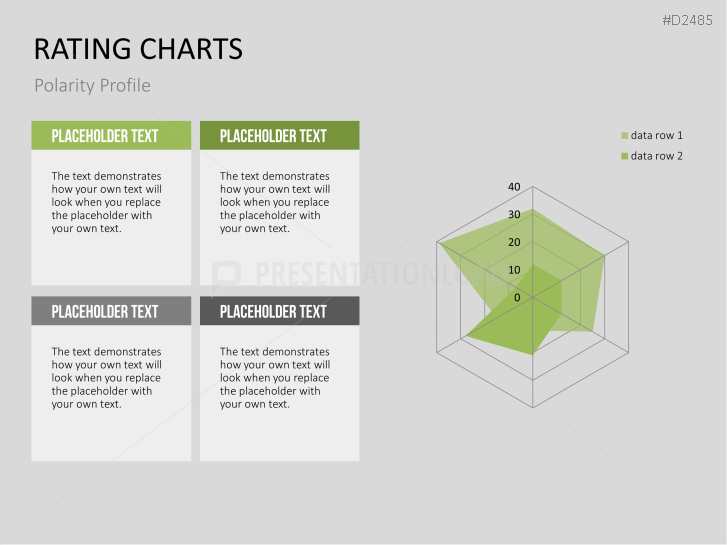 #D2485

RATING CHARTS

Polarity Profile

PLACEHOLDER TEXT

The text demonstrates how your own text will look when you replace the placeholder with your own text.

PLACEHOLDER TEXT

The text demonstrates how your own text will look when you replace the placeholder with your own text.

PLACEHOLDER TEXT

The text demonstrates how your own text will look when you replace the placeholder with your own text.

PLACEHOLDER TEXT

The text demonstrates how your own text will look when you replace the placeholder with your own text.

PRESENTATIONLOAD

data row 1
data row 2

40
30
20
10
0